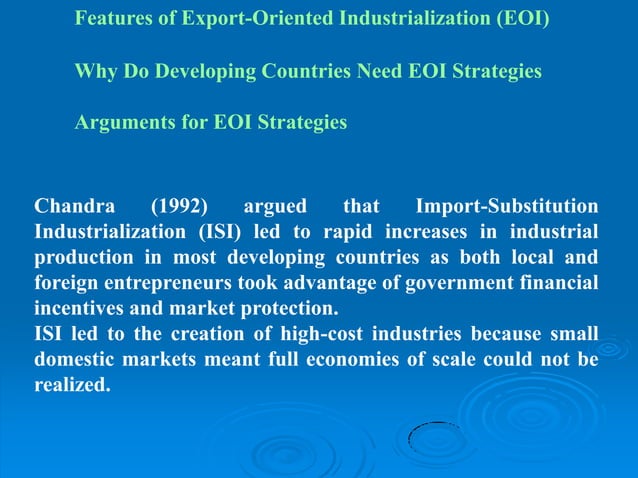 Features of Export-Oriented Industrialization (EOI)

Why Do Developing Countries Need EOI Strategies

Arguments for EOI Strategies

Chandra (1992) argued that Import-Substitution Industrialization (ISI) led to rapid increases in industrial production in most developing countries as both local and foreign entrepreneurs took advantage of government financial incentives and market protection.
ISI led to the creation of high-cost industries because small domestic markets meant full economies of scale could not be realized.